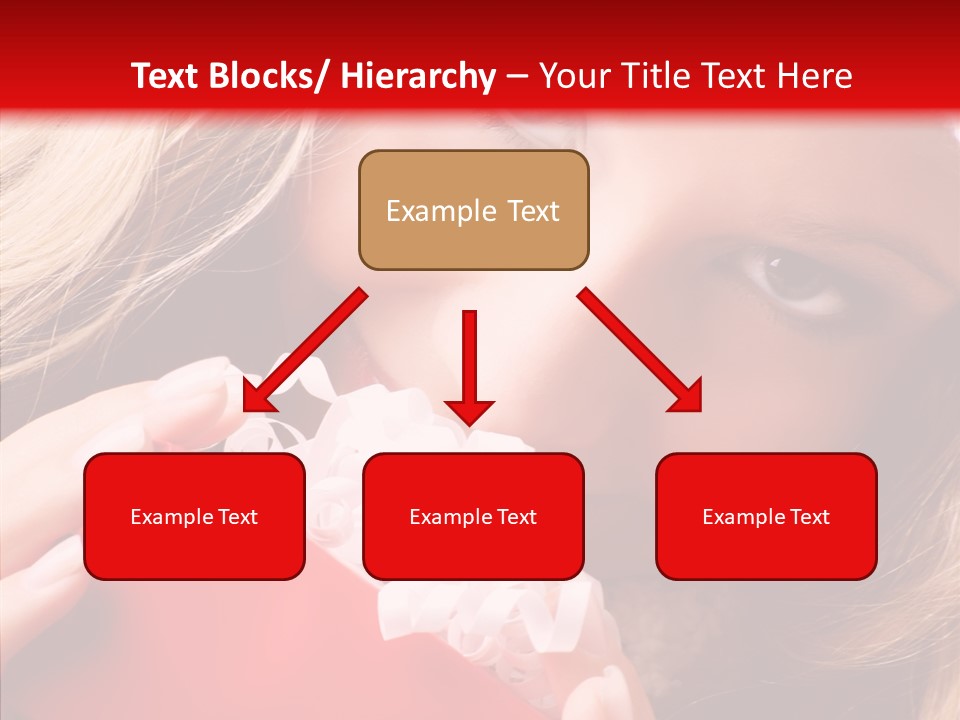 Text Blocks/ Hierarchy – Your Title Text Here

Example Text

Example Text

Example Text

Example Text